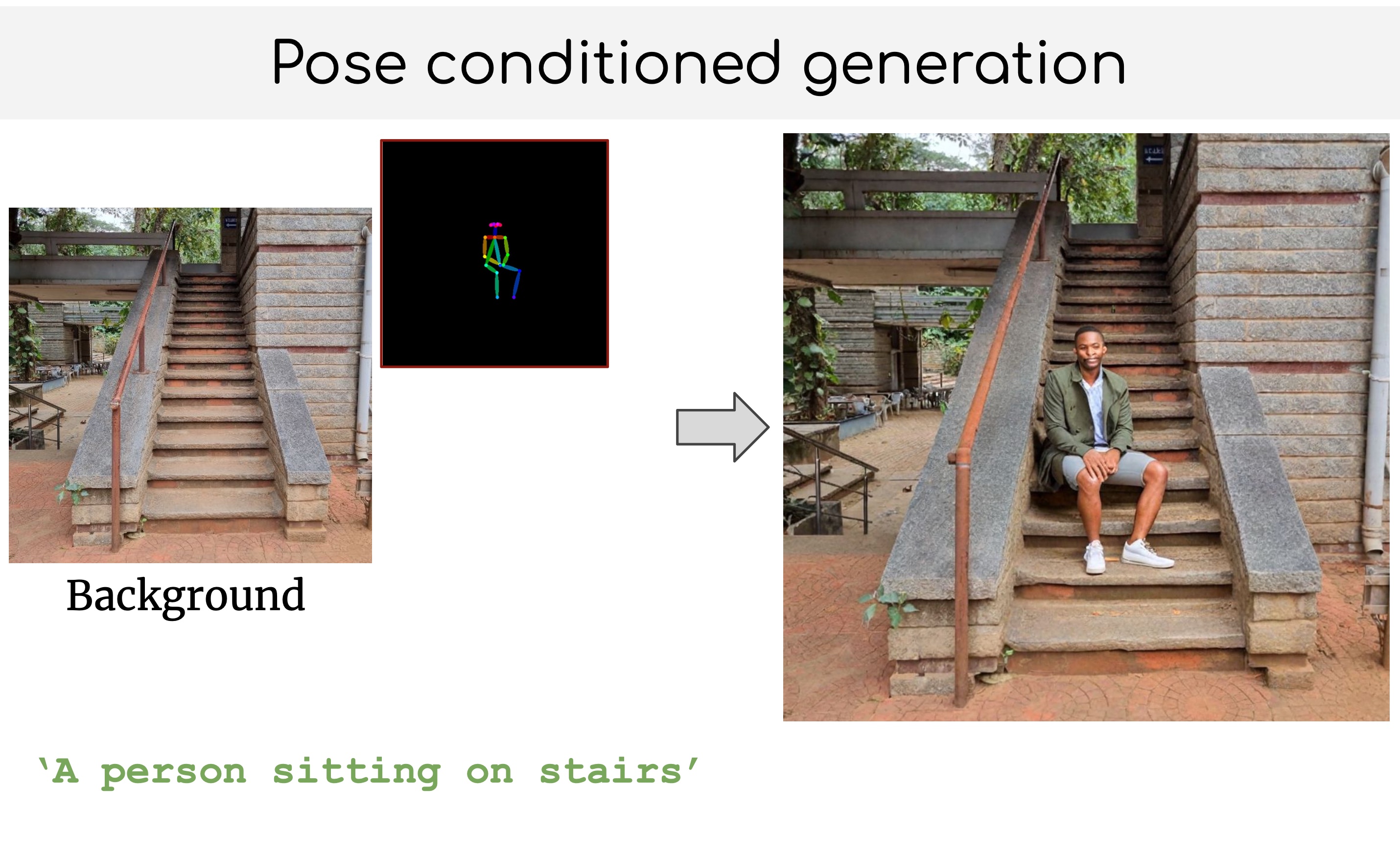 Pose conditioned generation

Background

‘A person sitting on stairs’